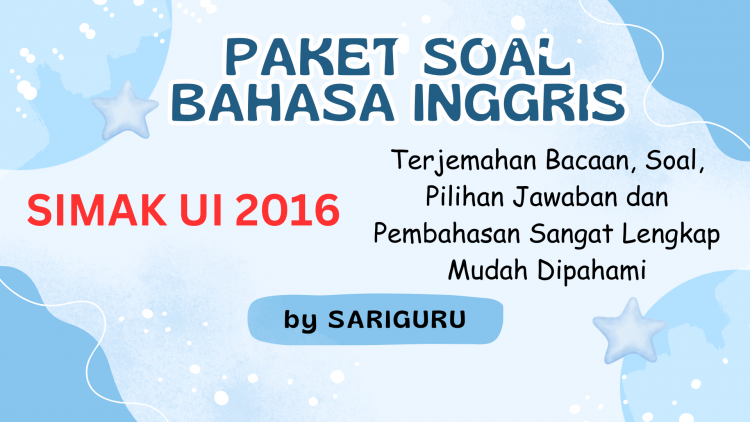 PAKET SOAL
BAHASA INGGRIS

SIMAK UI 2016

Terjemahan Bacaan, Soal, Pilihan Jawaban dan Pembahasan Sangat Lengkap Mudah Dipahami

by SARIGURU